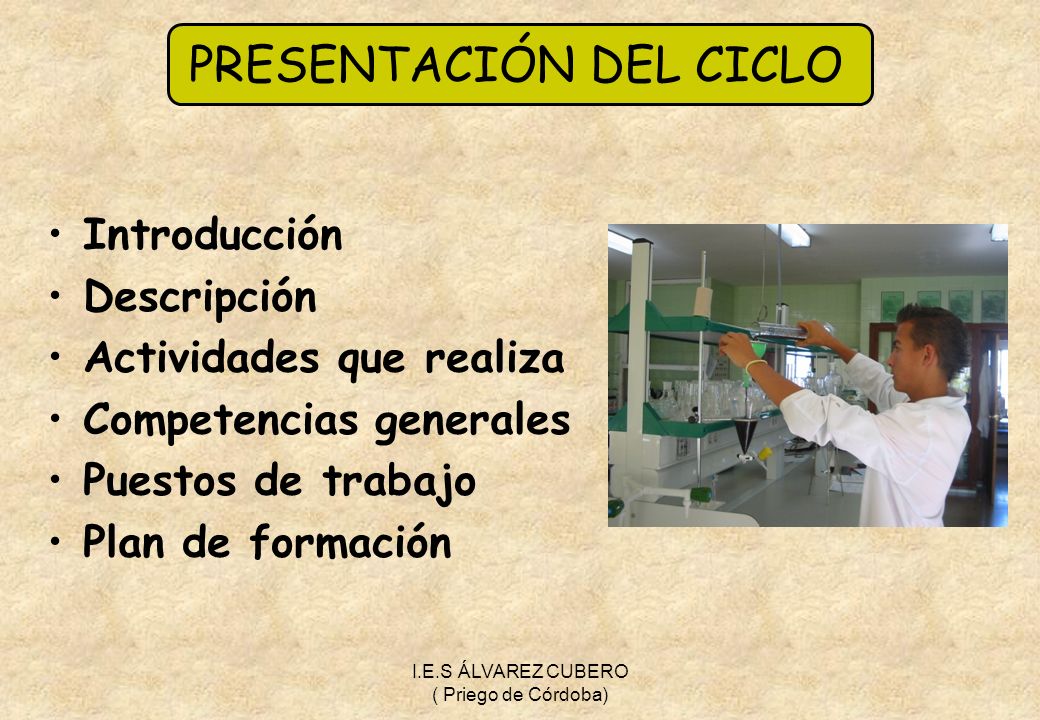 PRESENTACIÓN DEL CICLO

• Introducción
• Descripción
• Actividades que realiza
• Competencias generales
• Puestos de trabajo
• Plan de formación

I.E.S ÁLVAREZ CUBERO
( Priego de Córdoba)